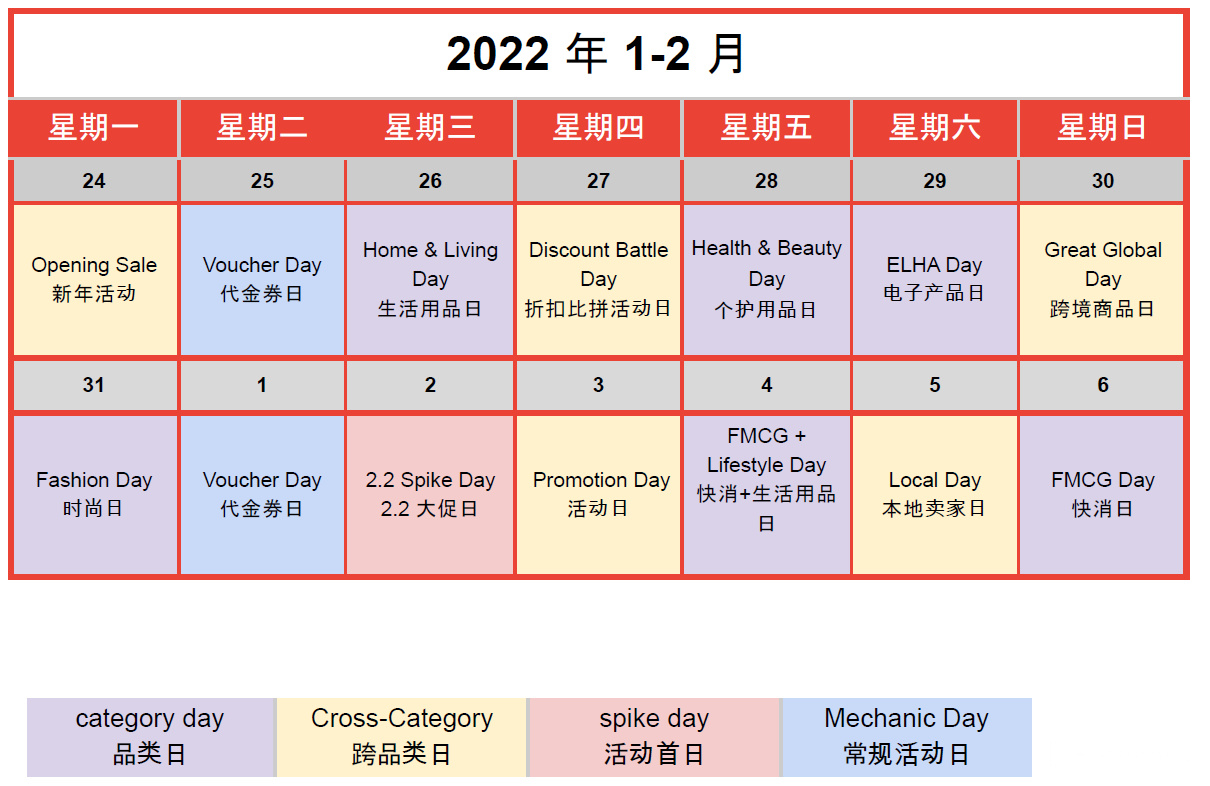 2022 年 1-2 月

| 星期一 | 星期二 | 星期三 | 星期四 | 星期五 | 星期六 | 星期日 |
|---|---|---|---|---|---|---|
| 24 | 25 | 26 | 27 | 28 | 29 | 30 |
| Opening Sale 新年活动 | Voucher Day 代金券日 | Home & Living Day 生活用品日 | Discount Battle Day 折扣比拼活动日 | Health & Beauty Day 个护用品日 | ELHA Day 电子产品日 | Great Global Day 跨境商品日 |
| 31 | 1 | 2 | 3 | 4 | 5 | 6 |
| Fashion Day 时尚日 | Voucher Day 代金券日 | 2.2 Spike Day 2.2 大促日 | Promotion Day 活动日 | FMCG + Lifestyle Day 快消+生活用品日 | Local Day 本地卖家日 | FMCG Day 快消日 |

| category day 品类日 | Cross-Category 跨品类日 | spike day 活动首日 | Mechanic Day 常规活动日 |
|---|---|---|---|